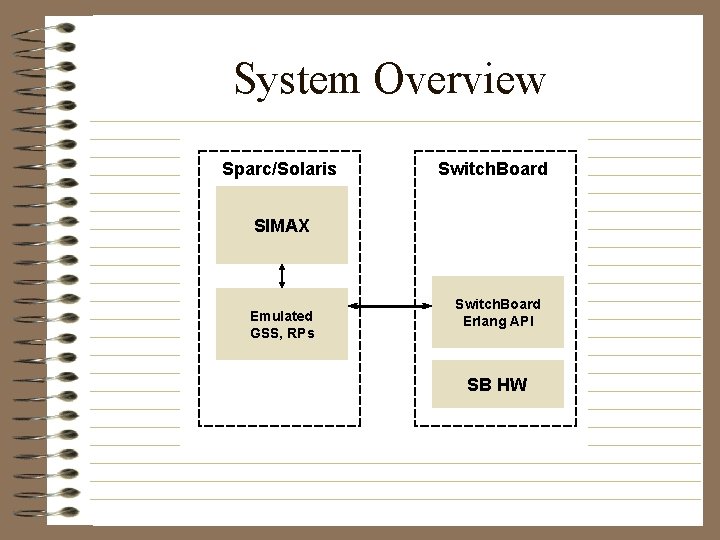 System Overview

Sparc/Solaris

SIMAX

Emulated GSS, RPs

SwitchBoard

SwitchBoard Erlang API

SB HW